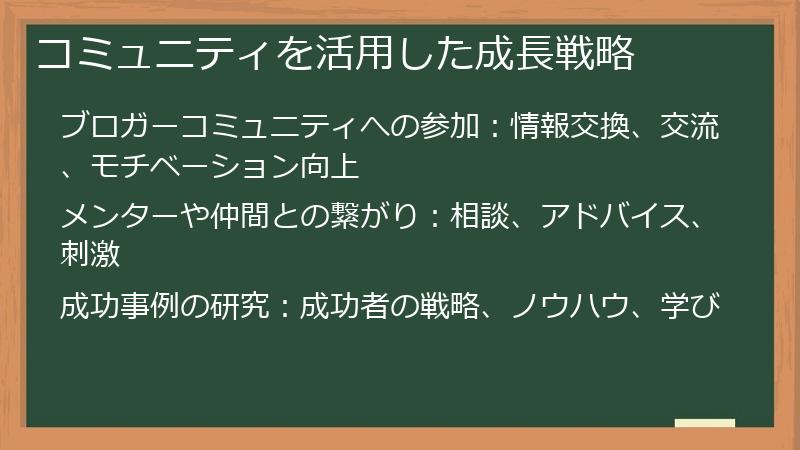 コミュニティを活用した成長戦略

ブロガーコミュニティへの参加：情報交換、交流、モチベーション向上

メンターや仲間との繋がり：相談、アドバイス、刺激

成功事例の研究：成功者の戦略、ノウハウ、学び